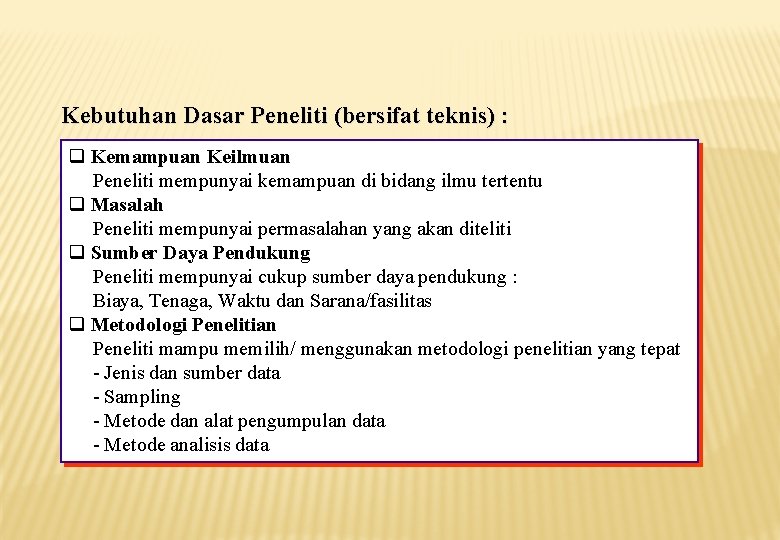 Kebutuhan Dasar Peneliti (bersifat teknis) :

❑ Kemampuan Keilmuan
Peneliti mempunyai kemampuan di bidang ilmu tertentu
❑ Masalah
Peneliti mempunyai permasalahan yang akan diteliti
❑ Sumber Daya Pendukung
Peneliti mempunyai cukup sumber daya pendukung :
Biaya, Tenaga, Waktu dan Sarana/fasilitas
❑ Metodologi Penelitian
Peneliti mampu memilih/ menggunakan metodologi penelitian yang tepat
- Jenis dan sumber data
- Sampling
- Metode dan alat pengumpulan data
- Metode analisis data